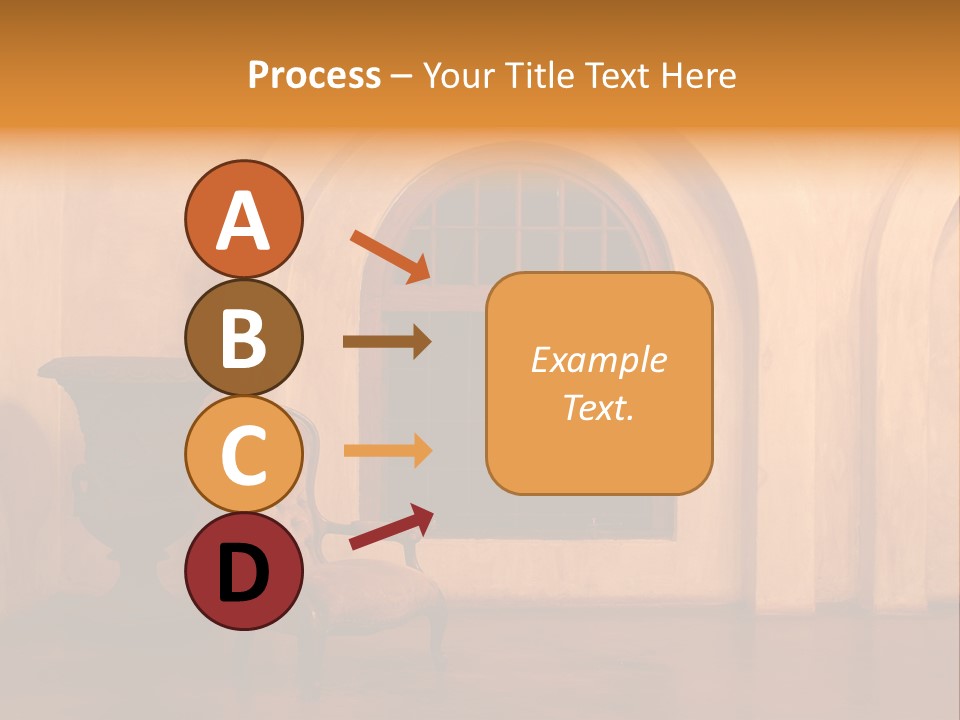 Process – Your Title Text Here

A

B

C

D

Example Text.